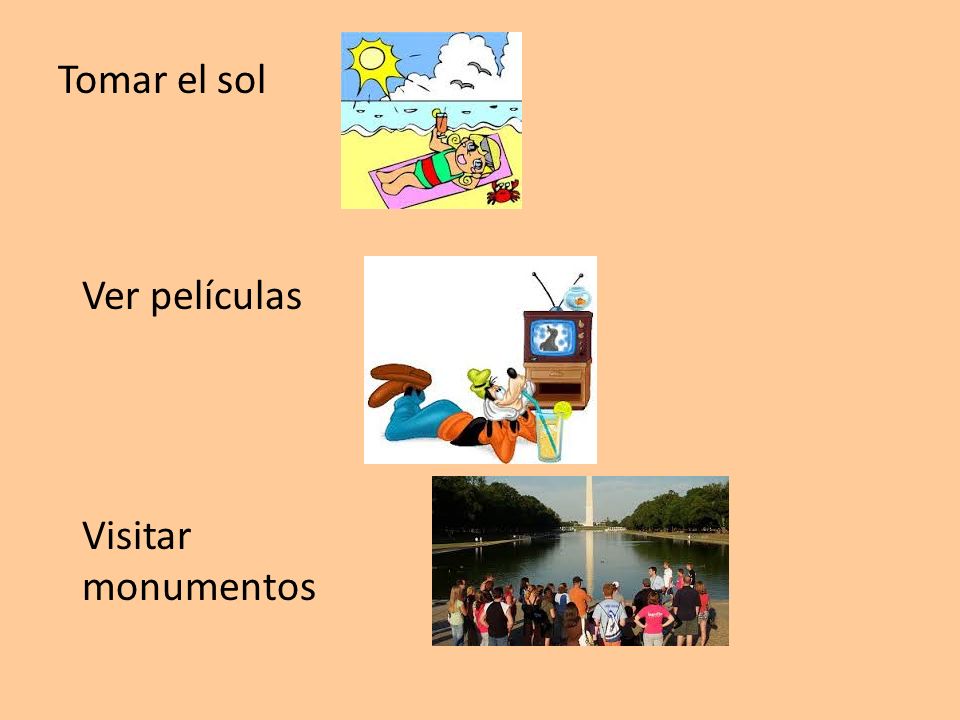 Tomar el sol

Ver películas

Visitar monumentos